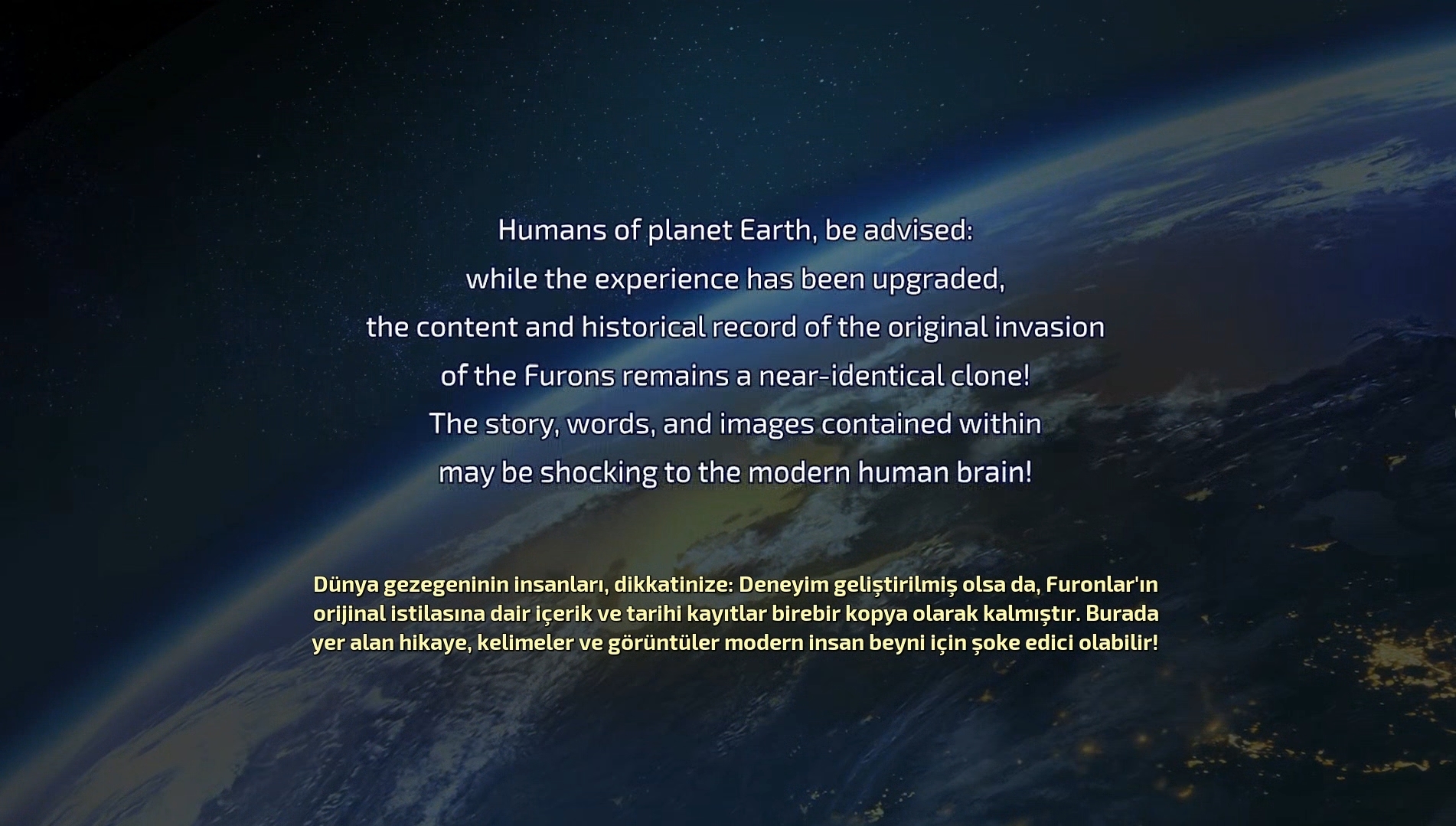 Humans of planet Earth, be advised:
while the experience has been upgraded,
the content and historical record of the original invasion
of the Furons remains a near-identical clone!
The story, words, and images contained within
may be shocking to the modern human brain!

Dünya gezegeninin insanları, dikkatinize: Deneyim geliştirilmiş olsa da, Furonlar'ın orijinal istilasına dair içerik ve tarihi kayıtlar birebir kopya olarak kalmıştır. Burada yer alan hikaye, kelimeler ve görüntüler modern insan beyni için şoke edici olabilir!